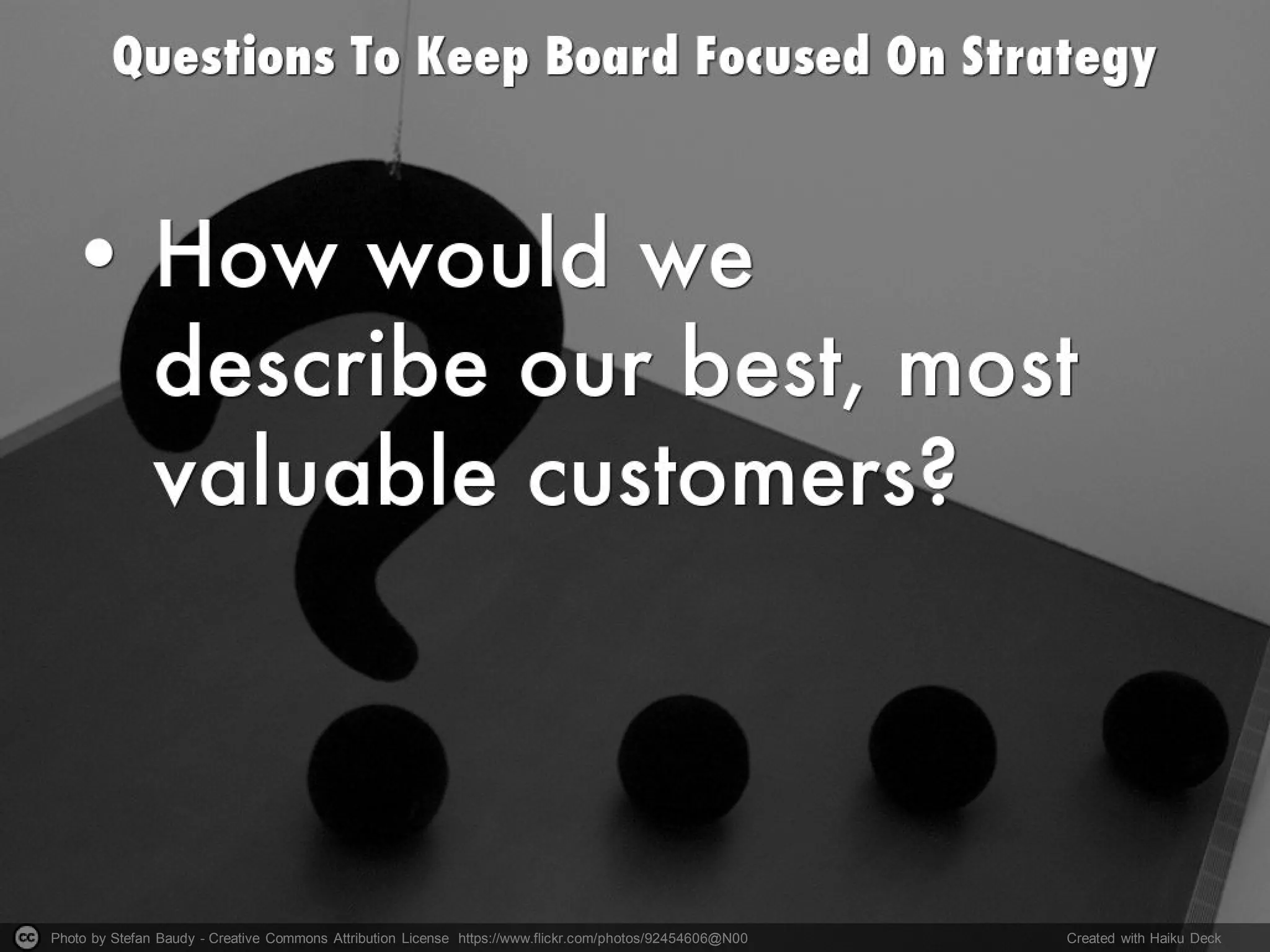 Questions To Keep Board Focused On Strategy

• How would we describe our best, most valuable customers?

cc Photo by Stefan Baudy - Creative Commons Attribution License https://www.flickr.com/photos/92454606@N00

Created with Haiku Deck